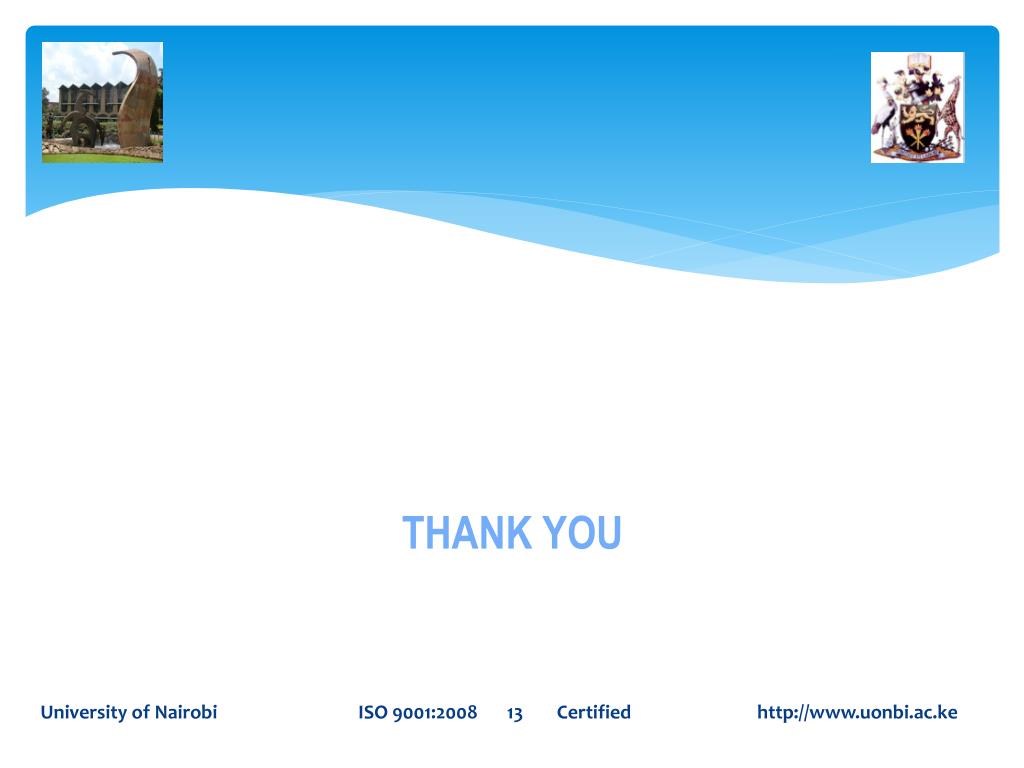 THANK YOU

University of Nairobi ISO 9001:2008 13 Certified http://www.uonbi.ac.ke